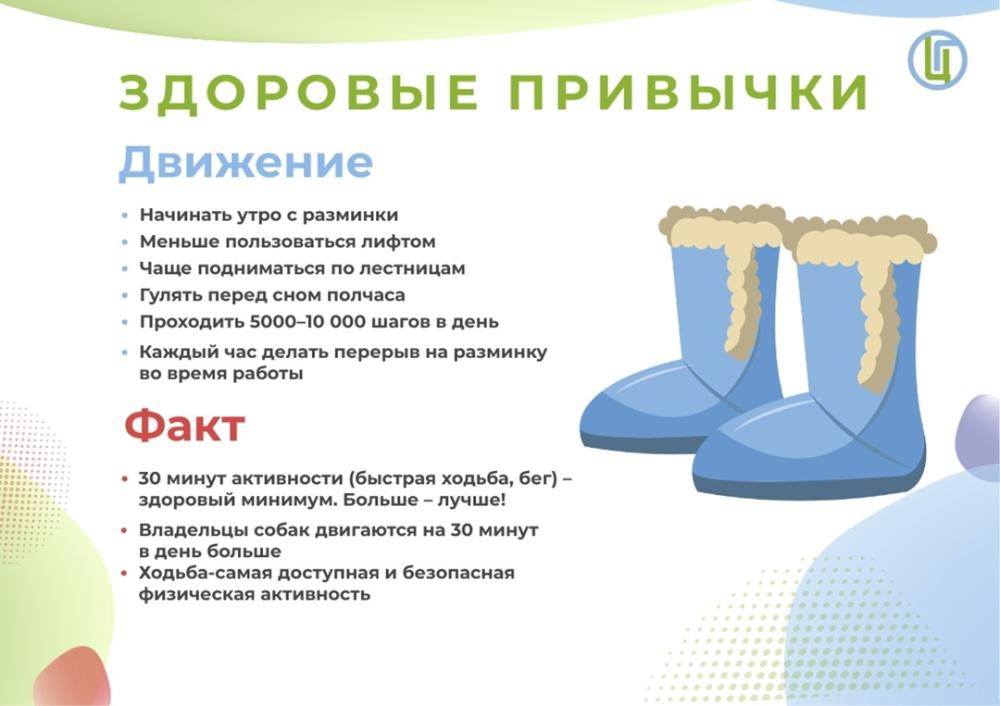 ЗДОРОВЫЕ ПРИВЫЧКИ

Движение

• Начинать утро с разминки
• Меньше пользоваться лифтом
• Чаще подниматься по лестницам
• Гулять перед сном полчаса
• Проходить 5000–10 000 шагов в день
• Каждый час делать перерыв на разминку во время работы

Факт

• 30 минут активности (быстрая ходьба, бег) – здоровый минимум. Больше – лучше!
• Владельцы собак двигаются на 30 минут в день больше
• Ходьба-самая доступная и безопасная физическая активность